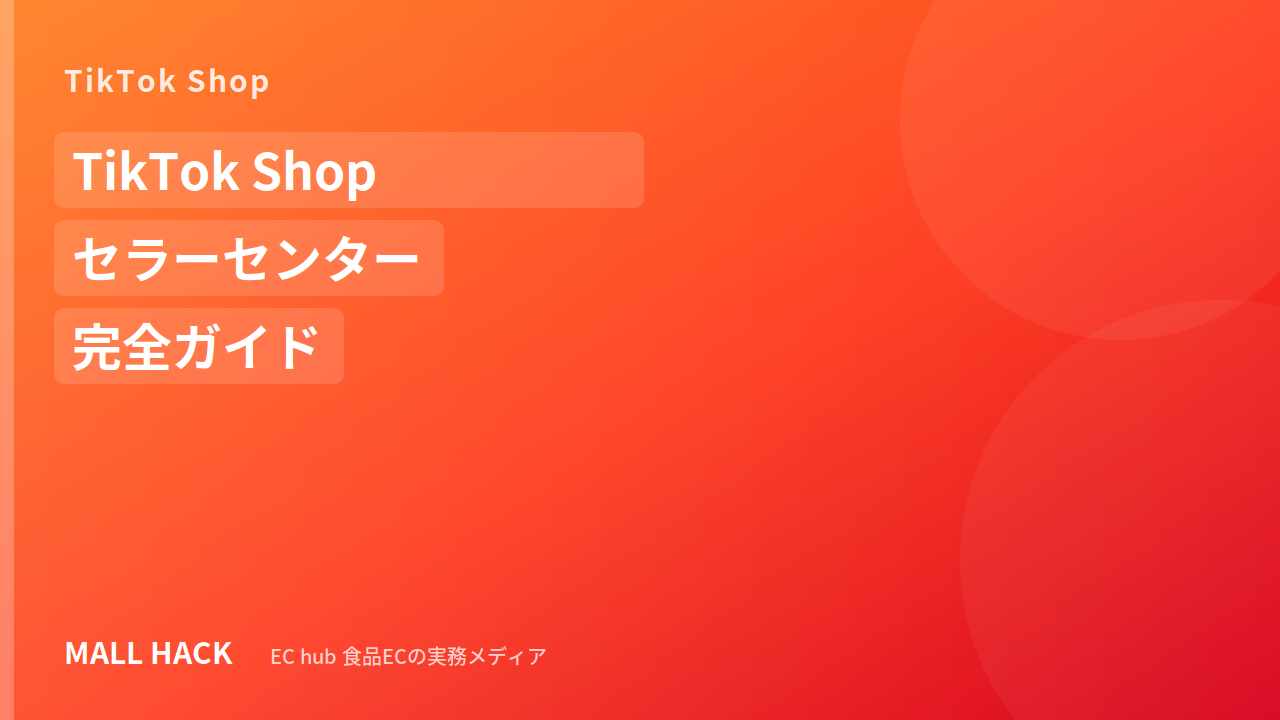 TikTok Shop

TikTok Shop
セラーセンター
完全ガイド

MALL HACK

EC hub 食品ECの実務メディア